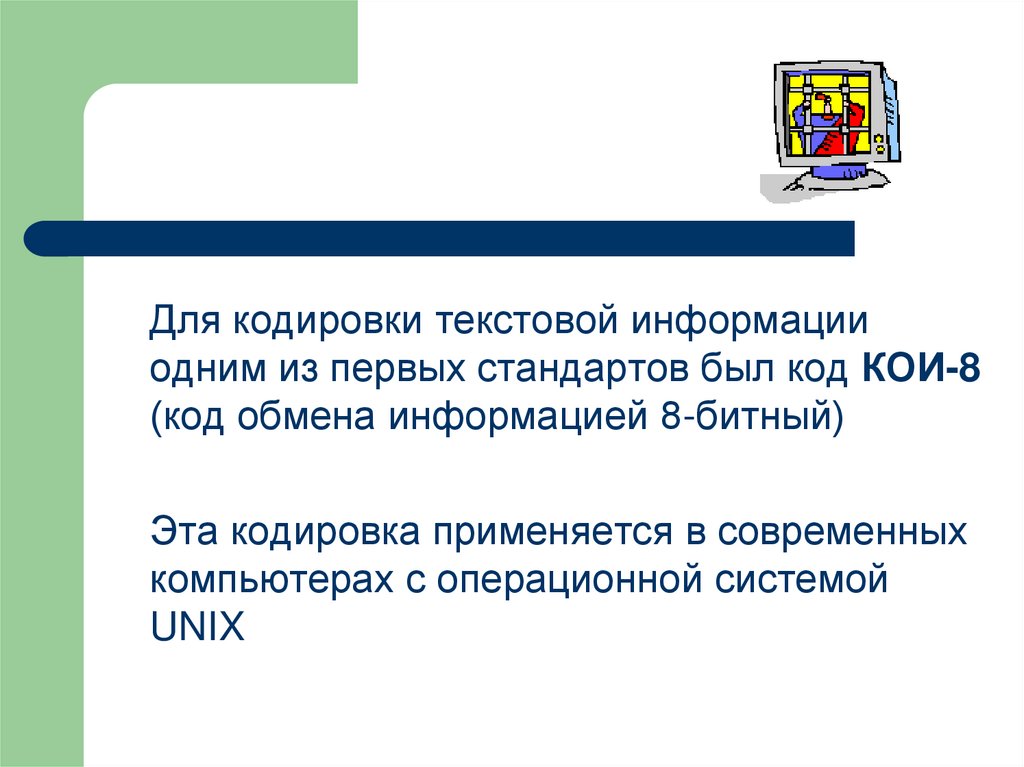 Для кодировки текстовой информации одним из первых стандартов был код КОИ-8 (код обмена информацией 8-битный)

Эта кодировка применяется в современных компьютерах с операционной системой UNIX